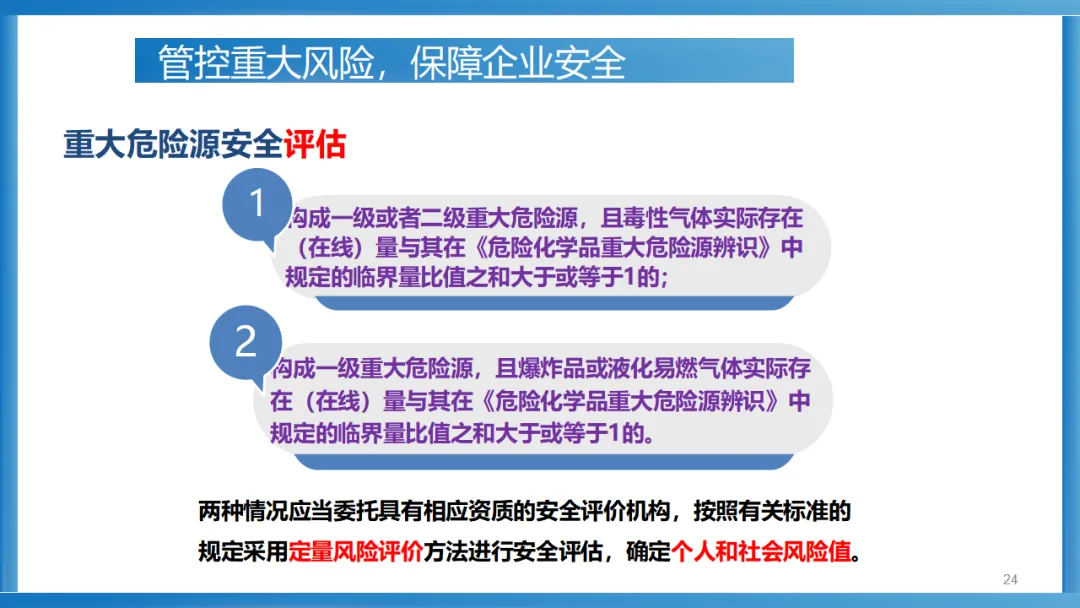 管控重大风险，保障企业安全

重大危险源安全评估

1

构成一级或者二级重大危险源，且毒性气体实际存在（在线）量与其在《危险化学品重大危险源辨识》中规定的临界量比值之和大于或等于1的；

2

构成一级重大危险源，且爆炸品或液化易燃气体实际存在（在线）量与其在《危险化学品重大危险源辨识》中规定的临界量比值之和大于或等于1的。

两种情况应当委托具有相应资质的安全评价机构，按照有关标准的规定采用定量风险评价方法进行安全评估，确定个人和社会风险值。

24